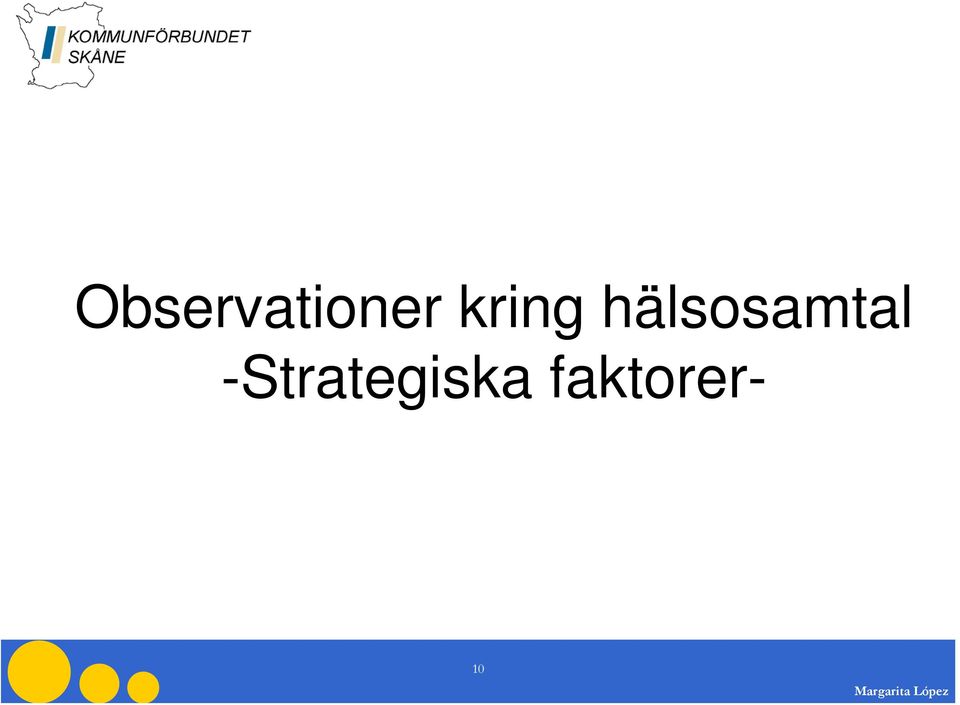 KOMMUNFÖRBUNDET SKÅNE

Observationer kring hälsosamtal -Strategiska faktorer-

10

Margarita López